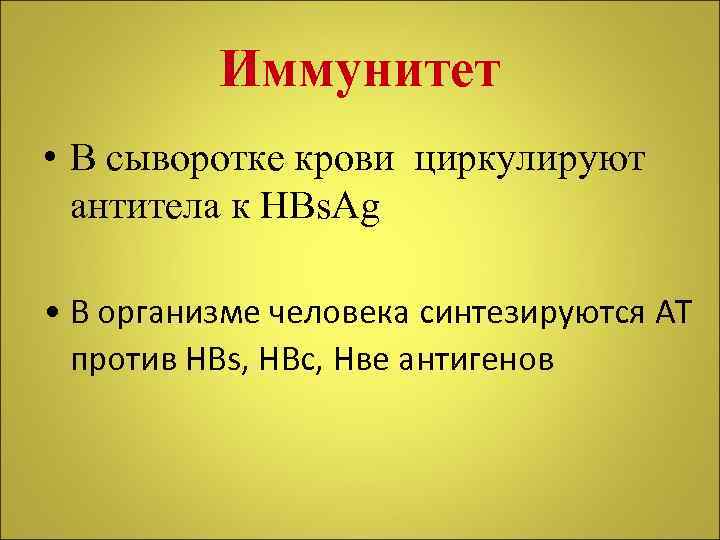 Иммунитет

• В сыворотке крови циркулируют антитела к HBsAg

• В организме человека синтезируются АТ против HBs, HBc, Нве антигенов